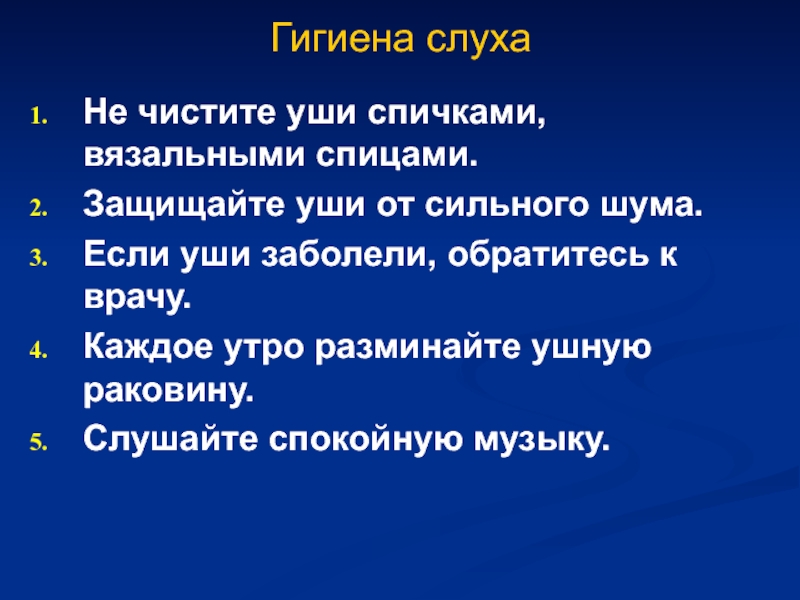 Гигиена слуха

1. Не чистите уши спичками, вязальными спицами.
2. Защищайте уши от сильного шума.
3. Если уши заболели, обратитесь к врачу.
4. Каждое утро разминайте ушную раковину.
5. Слушайте спокойную музыку.